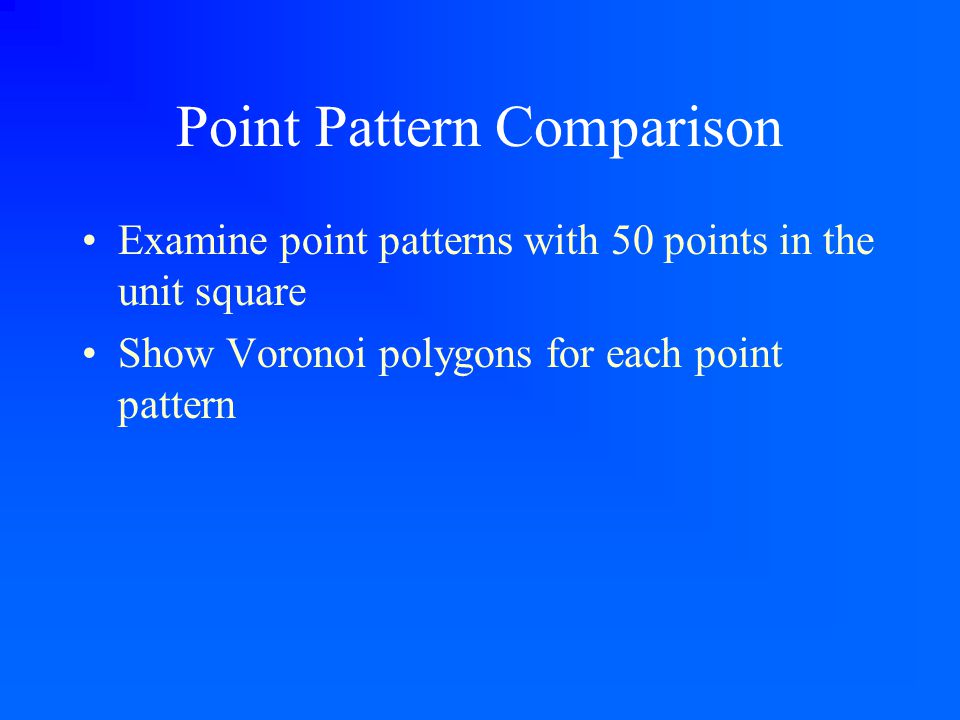 Point Pattern Comparison

• Examine point patterns with 50 points in the unit square
• Show Voronoi polygons for each point pattern